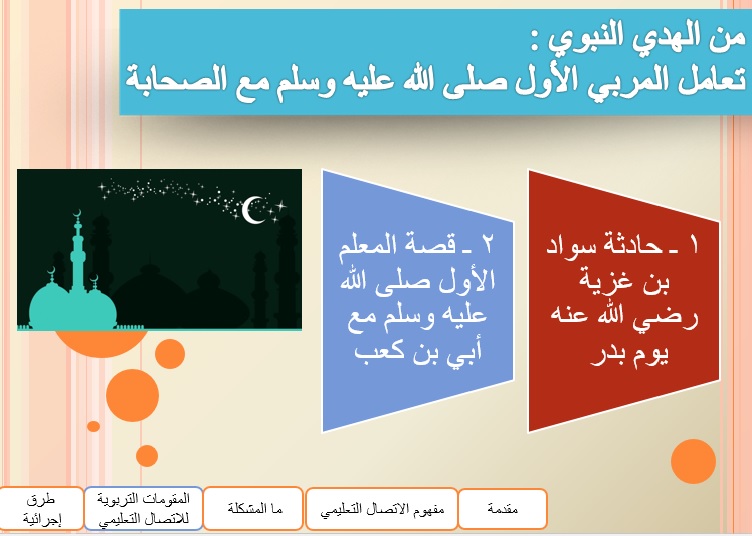 من الهدي النبوي :
تعامل المربي الأول صلى الله عليه وسلم مع الصحابة

١ ـ حادثة سواد بن غزية رضي الله عنه يوم بدر

٢ ـ قصة المعلم الأول صلى الله عليه وسلم مع أبي بن كعب

مقدمة

مفهوم الاتصال التعليمي

ما المشكلة

المقومات التربوية للاتصال التعليمي

طرق إجرائية